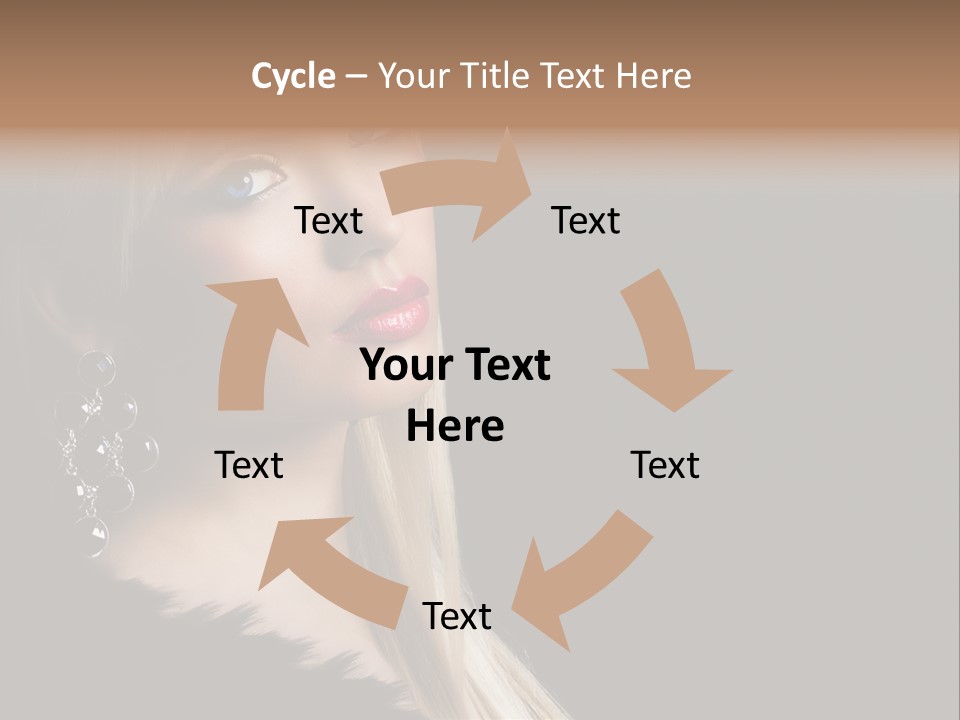 Cycle – Your Title Text Here

Text

Text

Your Text Here

Text

Text

Text